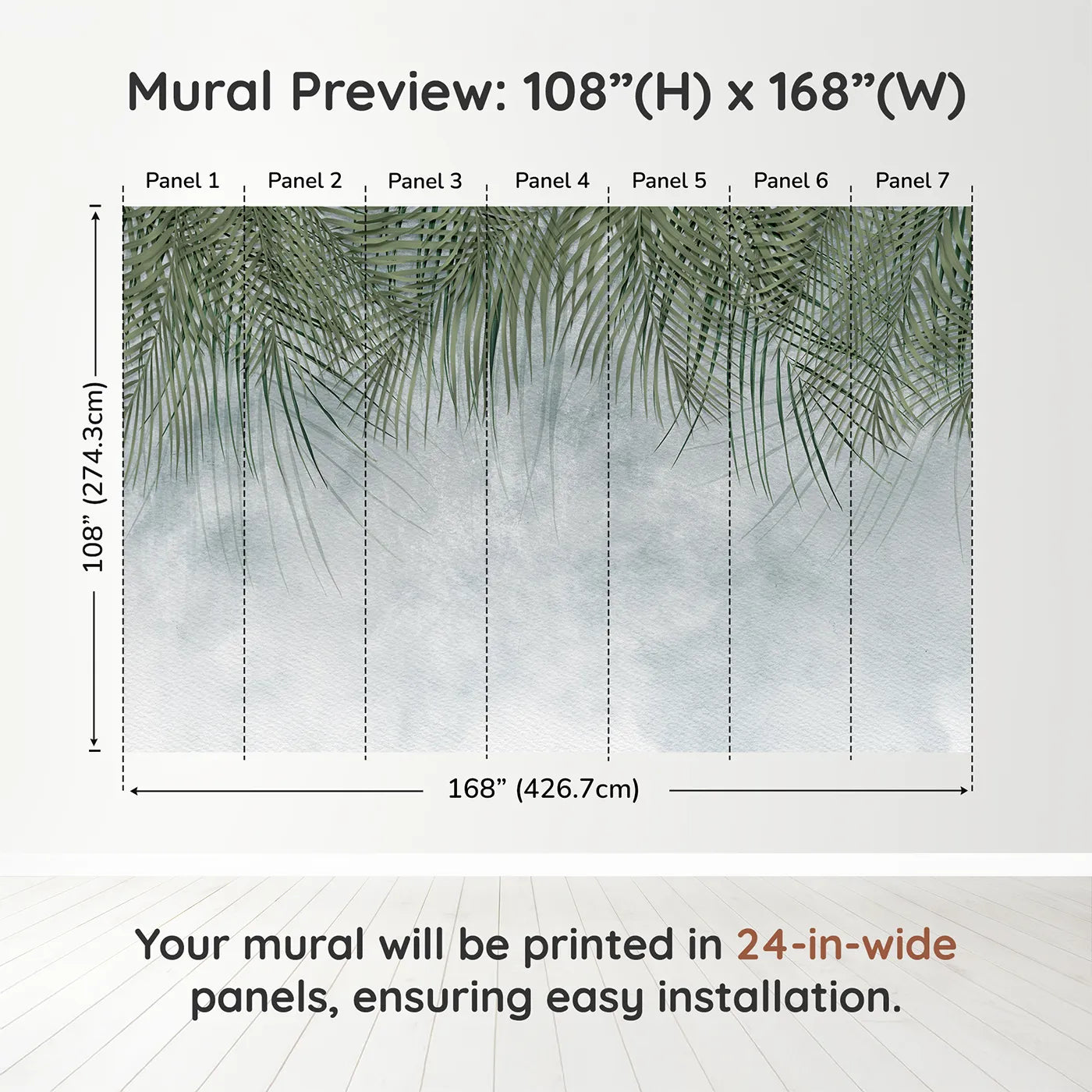 Mural Preview: 108”(H) x 168”(W)

Panel 1 Panel 2 Panel 3 Panel 4 Panel 5 Panel 6 Panel 7

108” (274.3cm)

168” (426.7cm)

Your mural will be printed in 24-in-wide panels, ensuring easy installation.